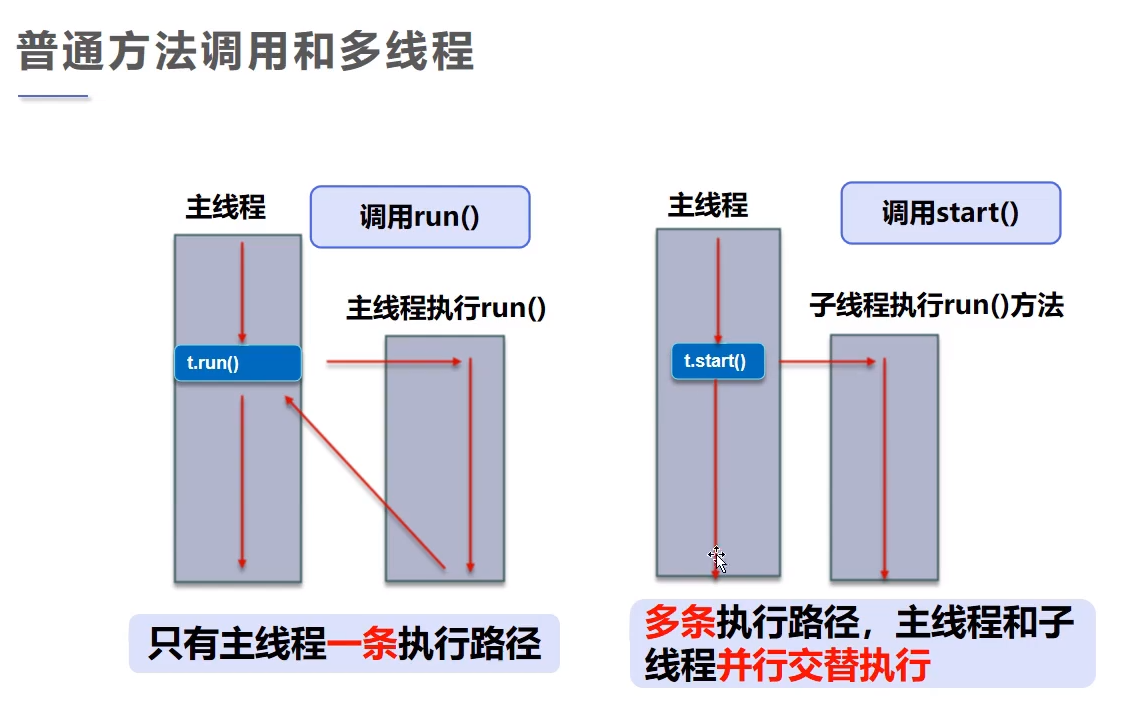 普通方法调用和多线程

主线程

调用run()

主线程执行run()

t.run()

只有主线程一条执行路径

主线程

调用start()

子线程执行run()方法

t.start()

多条执行路径，主线程和子线程并行交替执行